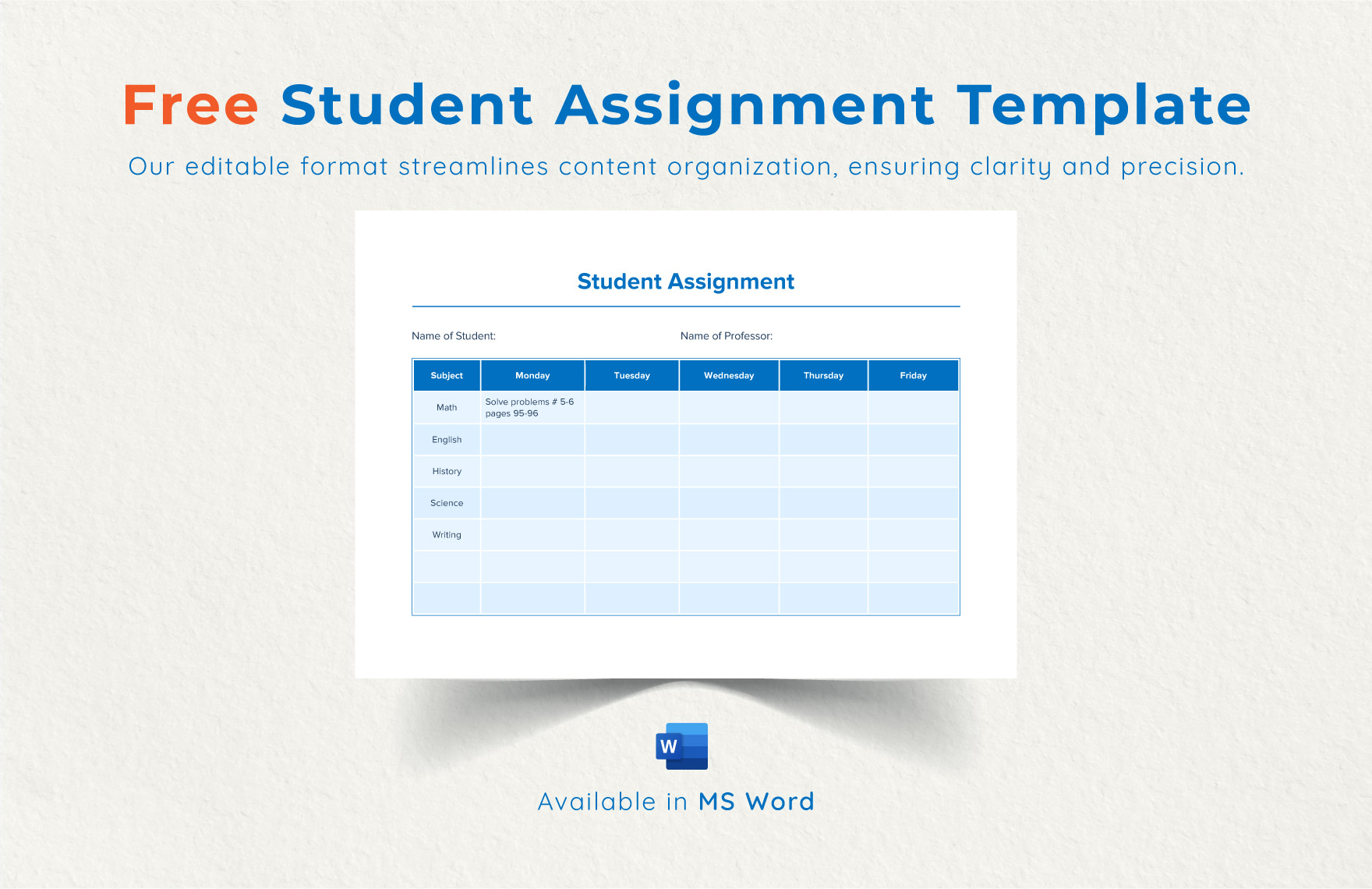 Free Student Assignment Template

Our editable format streamlines content organization, ensuring clarity and precision.

Student Assignment

Name of Student:

Name of Professor:

| Subject | Monday | Tuesday | Wednesday | Thursday | Friday |
|---|---|---|---|---|---|
| Math | Solve problems # 5-6 pages 95-96 | | | | |
| English | | | | | |
| History | | | | | |
| Science | | | | | |
| Writing | | | | | |
| | | | | | |
| | | | | | |

W

Available in MS Word